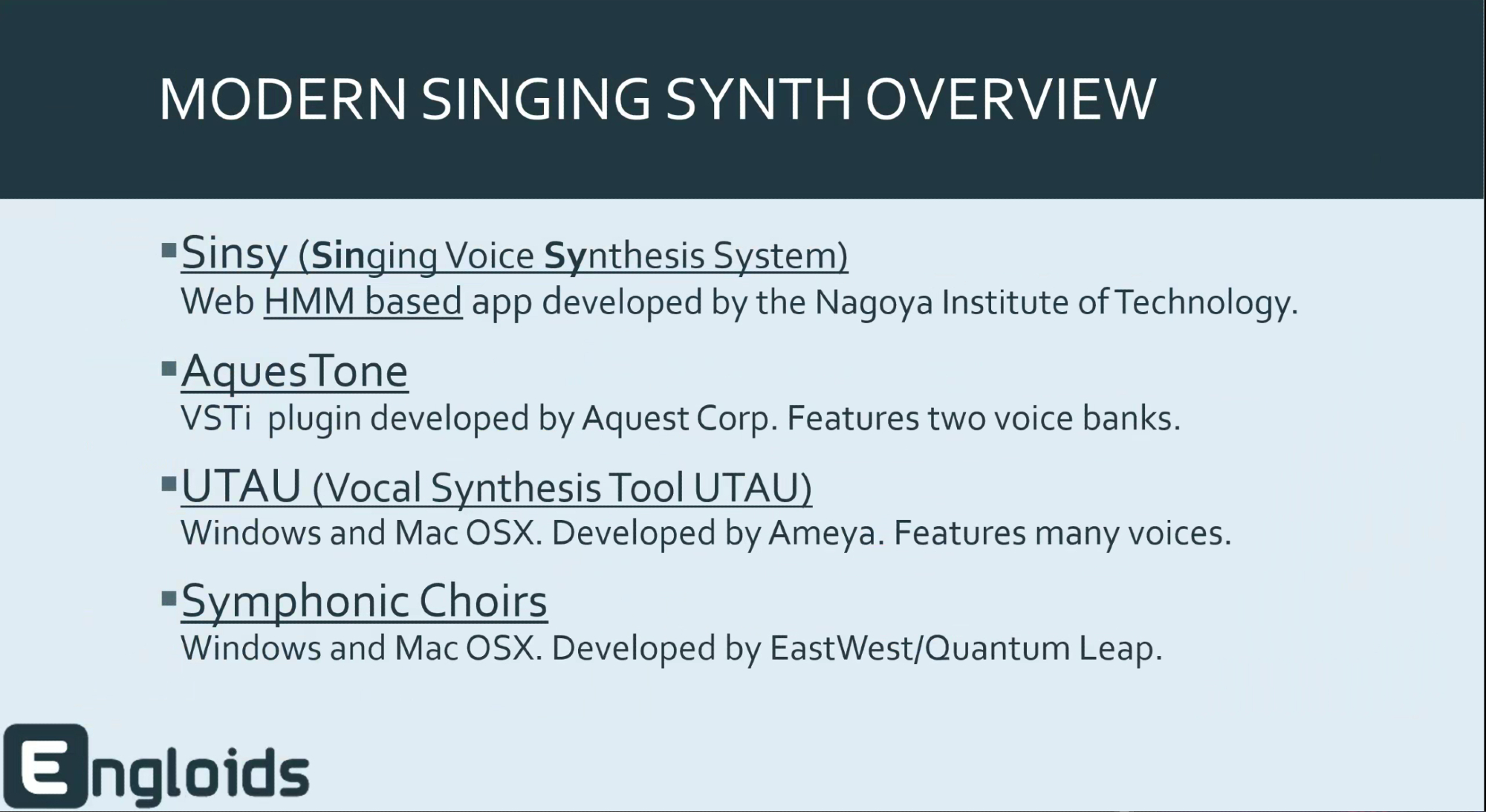 MODERN SINGING SYNTH OVERVIEW

▪ Sinsy (Singing Voice Synthesis System)
Web HMM based app developed by the Nagoya Institute of Technology.

▪ AquesTone
VSTi plugin developed by Aquest Corp. Features two voice banks.

▪ UTAU (Vocal Synthesis Tool UTAU)
Windows and Mac OSX. Developed by Ameya. Features many voices.

▪ Symphonic Choirs
Windows and Mac OSX. Developed by EastWest/Quantum Leap.

Engloids